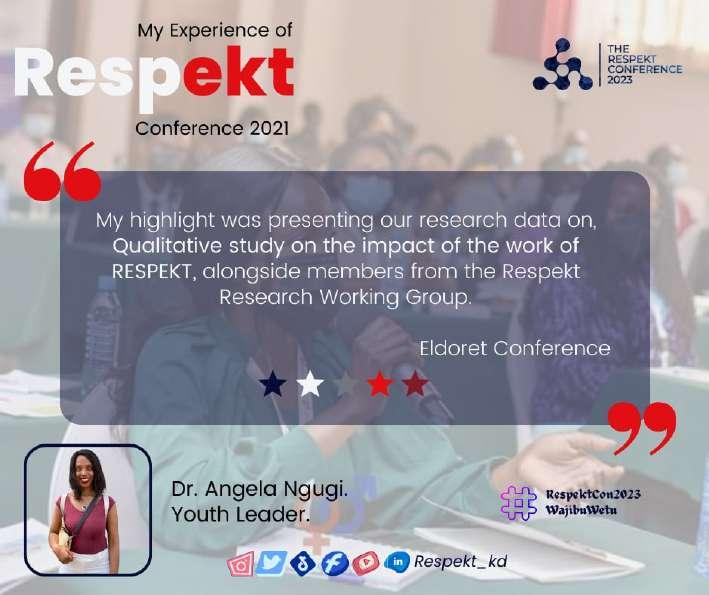 My Experience of
Respekt
Conference 2021

THE RESPEKT CONFERENCE 2023

My highlight was presenting our research data on, Qualitative study on the impact of the work of RESPEKT, alongside members from the Respekt Research Working Group.

Eldoret Conference

Dr. Angela Ngugi.
Youth Leader.

RespektCon2023
WajibuWetu

Respekt_kd